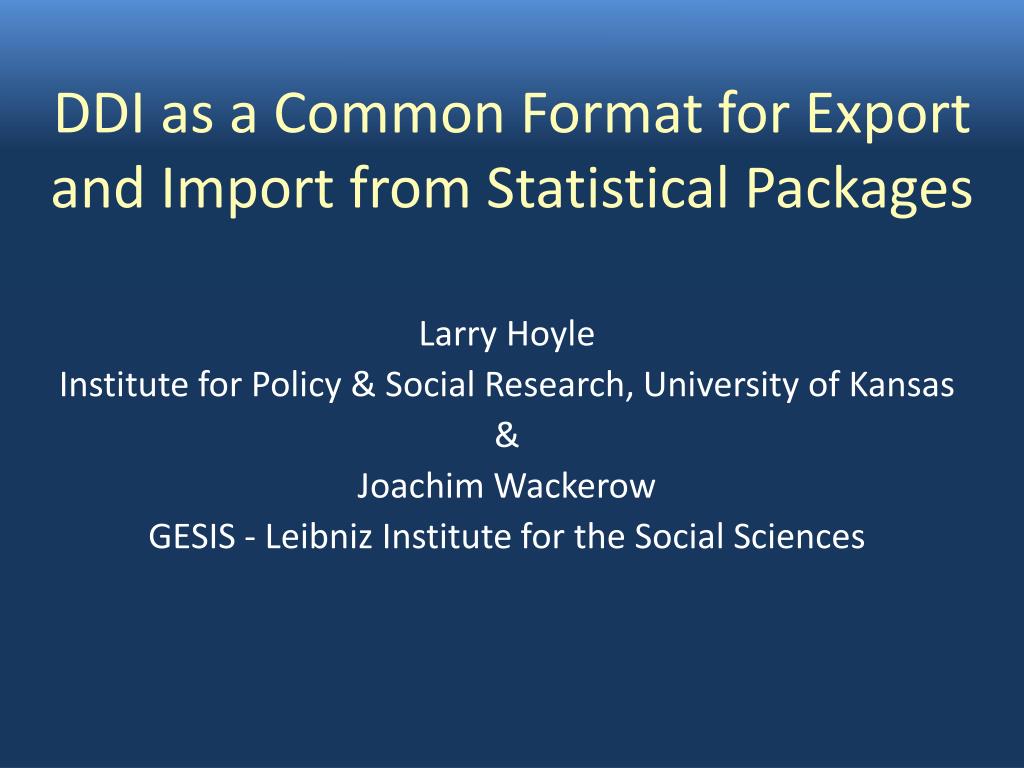 DDI as a Common Format for Export and Import from Statistical Packages

Larry Hoyle
Institute for Policy & Social Research, University of Kansas
&
Joachim Wackerow
GESIS - Leibniz Institute for the Social Sciences